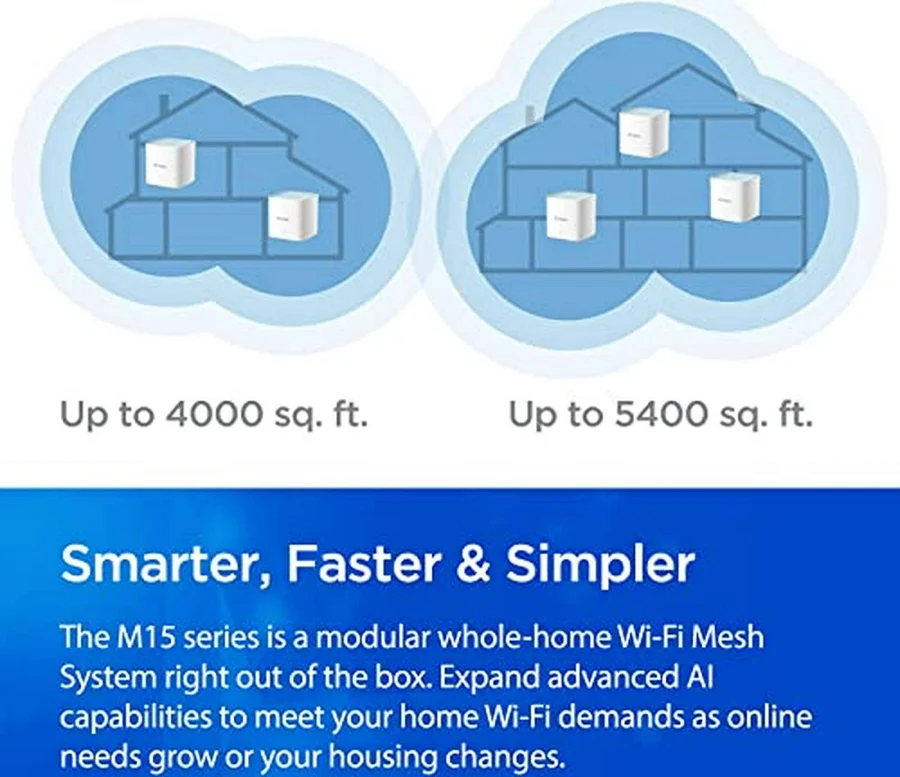 Up to 4000 sq. ft.

Up to 5400 sq. ft.

Smarter, Faster & Simpler

The M15 series is a modular whole-home Wi-Fi Mesh System right out of the box. Expand advanced AI capabilities to meet your home Wi-Fi demands as online needs grow or your housing changes.